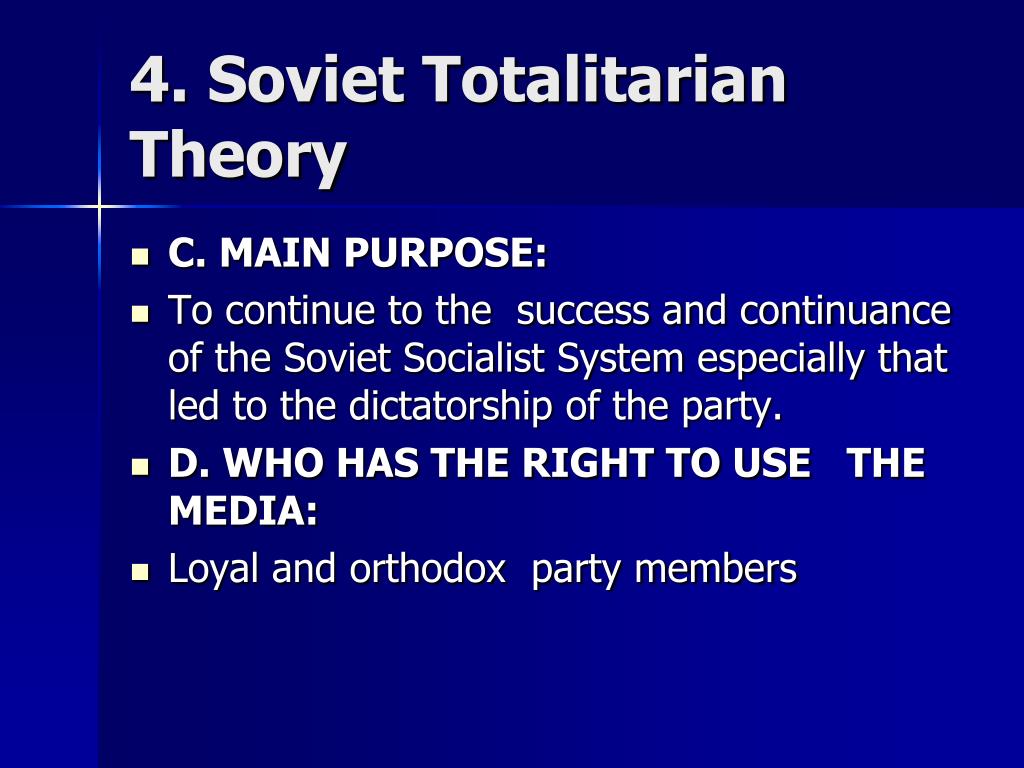 4. Soviet Totalitarian Theory

C. MAIN PURPOSE:

To continue to the  success and continuance of the Soviet Socialist System especially that led to the dictatorship of the party.

D. WHO HAS THE RIGHT TO USE   THE MEDIA:

Loyal and orthodox  party members